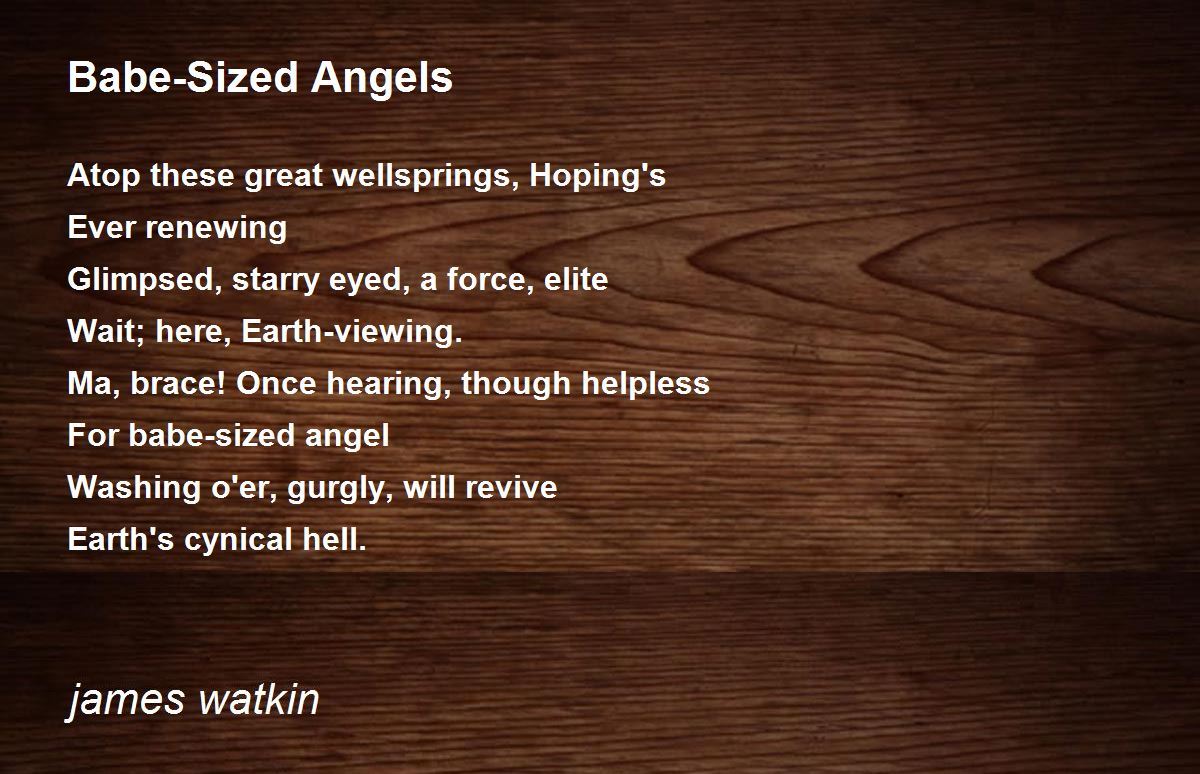 Babe-Sized Angels

Atop these great wellsprings, Hoping's
Ever renewing
Glimpsed, starry eyed, a force, elite
Wait; here, Earth-viewing.
Ma, brace! Once hearing, though helpless
For babe-sized angel
Washing o'er, gurgly, will revive
Earth's cynical hell.

james watkin